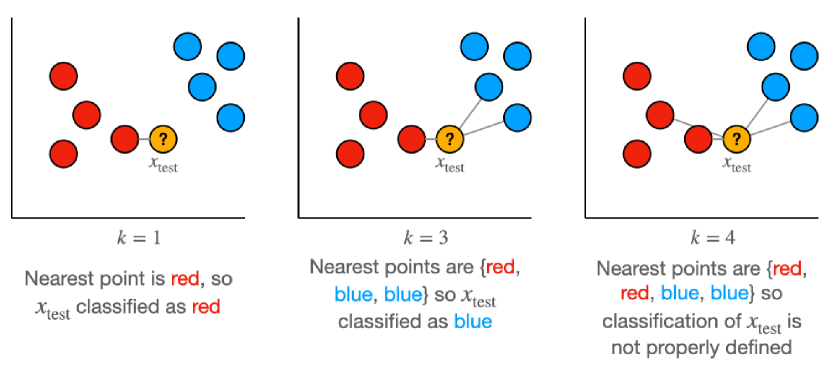 ?
$x_{\text{test}}$

$k = 1$

Nearest point is red, so $x_{\text{test}}$ classified as red

?
$x_{\text{test}}$

$k = 3$

Nearest points are {red, blue, blue} so $x_{\text{test}}$ classified as blue

?
$x_{\text{test}}$

$k = 4$

Nearest points are {red, red, blue, blue} so classification of $x_{\text{test}}$ is not properly defined